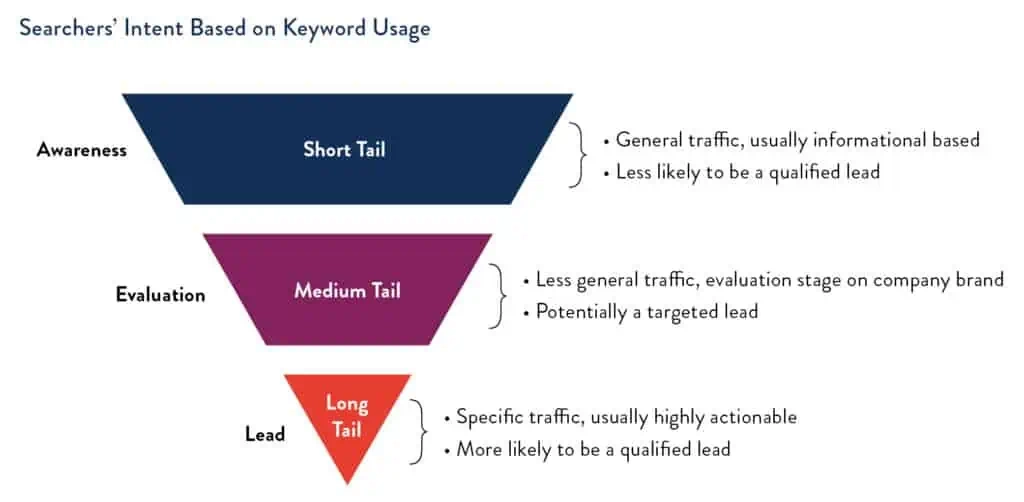 Searchers' Intent Based on Keyword Usage

Awareness

Short Tail

• General traffic, usually informational based
• Less likely to be a qualified lead

Evaluation

Medium Tail

• Less general traffic, evaluation stage on company brand
• Potentially a targeted lead

Lead

Long Tail

• Specific traffic, usually highly actionable
• More likely to be a qualified lead